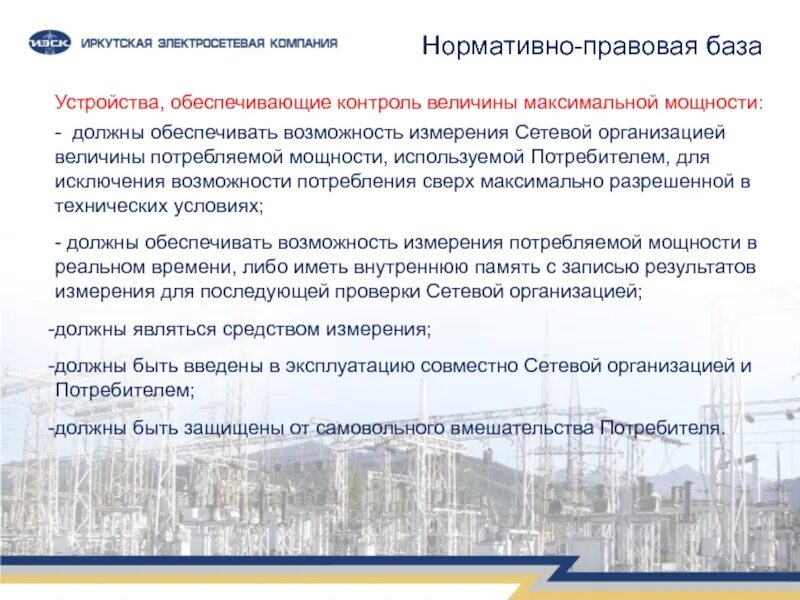 ИЭСК ИРКУТСКАЯ ЭЛЕКТРОСЕТЕВАЯ КОМПАНИЯ

Нормативно-правовая база

Устройства, обеспечивающие контроль величины максимальной мощности:

- должны обеспечивать возможность измерения Сетевой организацией величины потребляемой мощности, используемой Потребителем, для исключения возможности потребления сверх максимально разрешенной в технических условиях;

- должны обеспечивать возможность измерения потребляемой мощности в реальном времени, либо иметь внутреннюю память с записью результатов измерения для последующей проверки Сетевой организацией;

-должны являться средством измерения;

-должны быть введены в эксплуатацию совместно Сетевой организацией и Потребителем;

-должны быть защищены от самовольного вмешательства Потребителя.